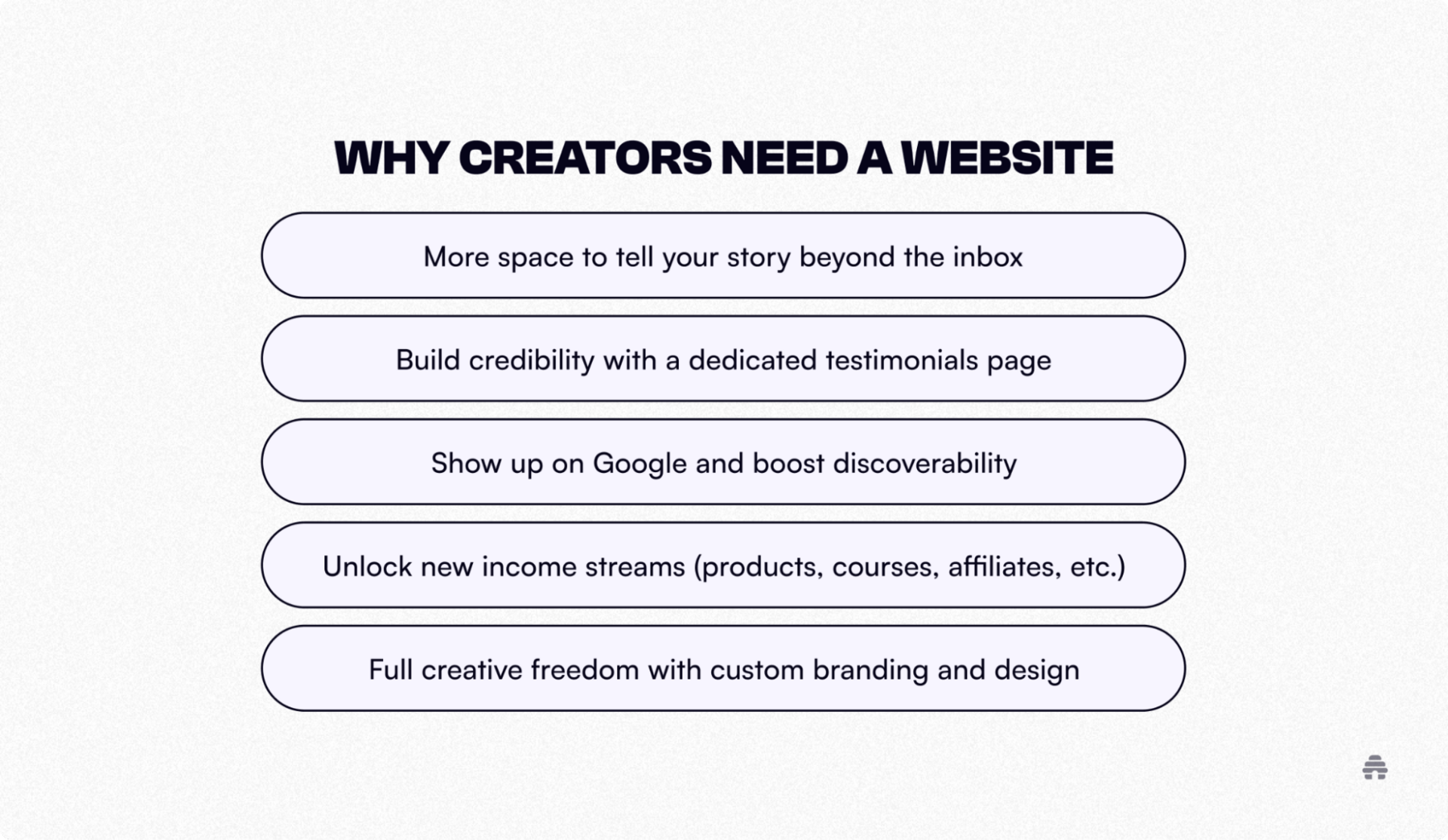 WHY CREATORS NEED A WEBSITE

More space to tell your story beyond the inbox

Build credibility with a dedicated testimonials page

Show up on Google and boost discoverability

Unlock new income streams (products, courses, affiliates, etc.)

Full creative freedom with custom branding and design